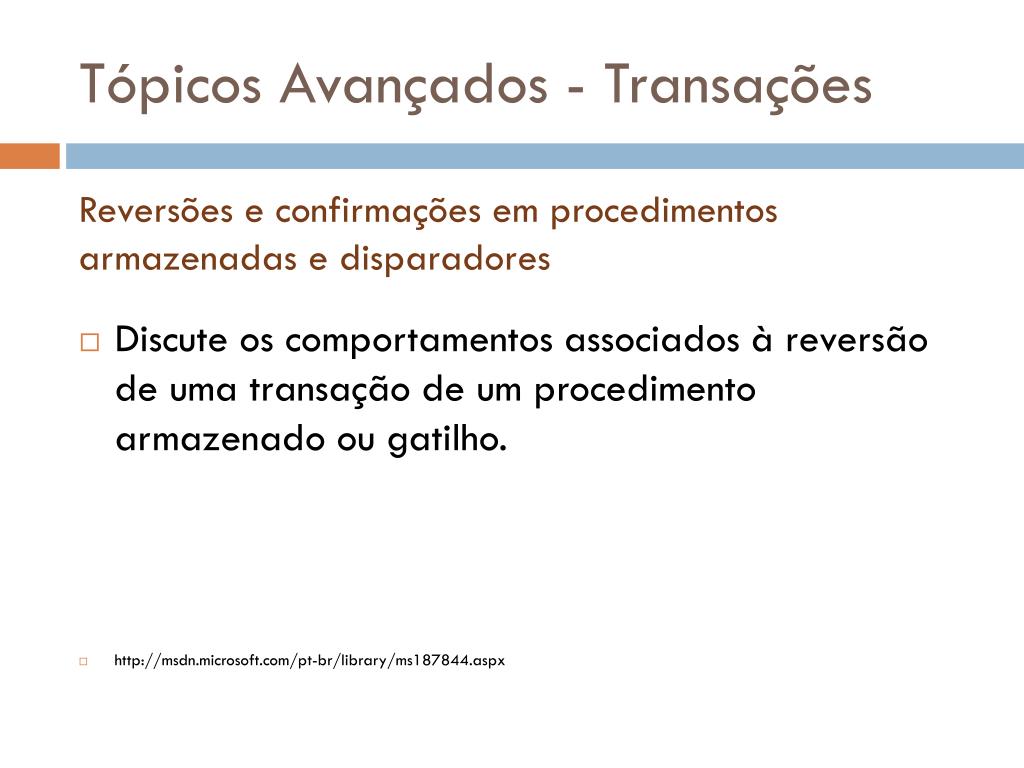 Tópicos Avançados - Transações

Reversões e confirmações em procedimentos armazenadas e disparadores

Discute os comportamentos associados à reversão de uma transação de um procedimento armazenado ou gatilho.

http://msdn.microsoft.com/pt-br/library/ms187844.aspx